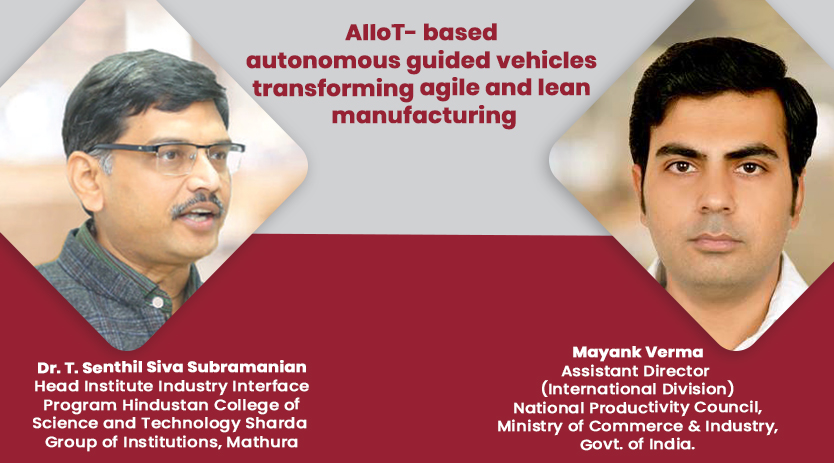 AIIoT- based autonomous guided vehicles transforming agile and lean manufacturing

Dr. T. Senthil Siva Subramanian
Head Institute Industry Interface Program Hindustan College of Science and Technology Sharda Group of Institutions, Mathura

Mayank Verma
Assistant Director
(International Division)
National Productivity Council,
Ministry of Commerce & Industry,
Govt. of India.